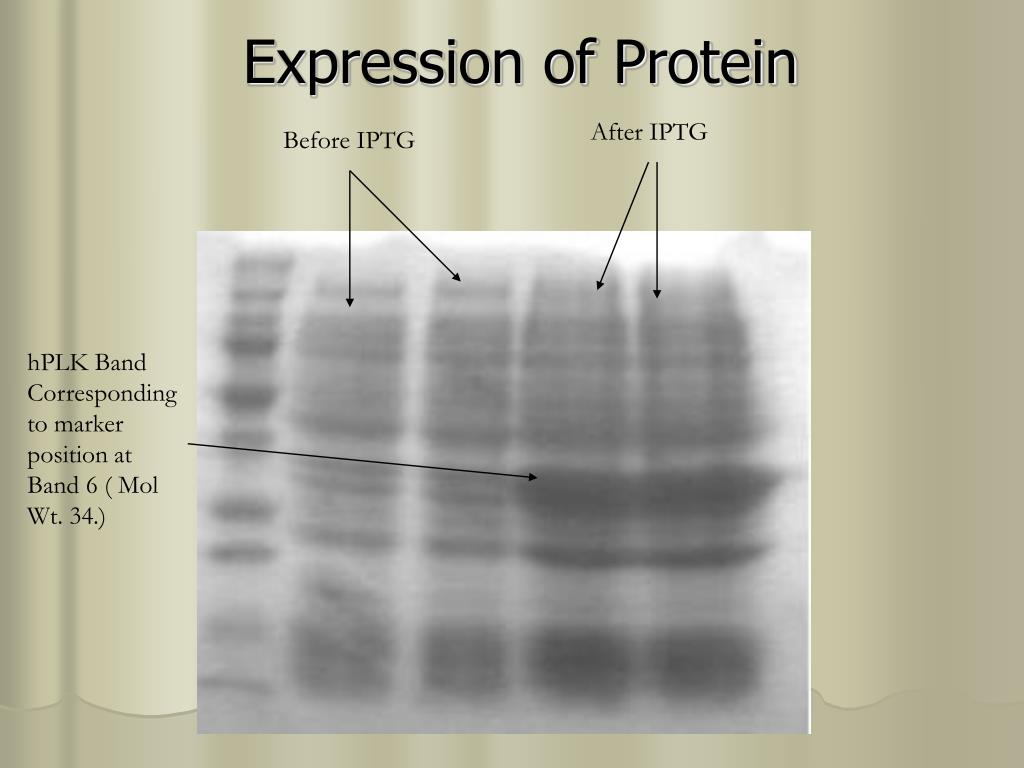 Expression of Protein

Before IPTG

After IPTG

hPLK Band Corresponding to marker position at Band 6 ( Mol Wt. 34.)